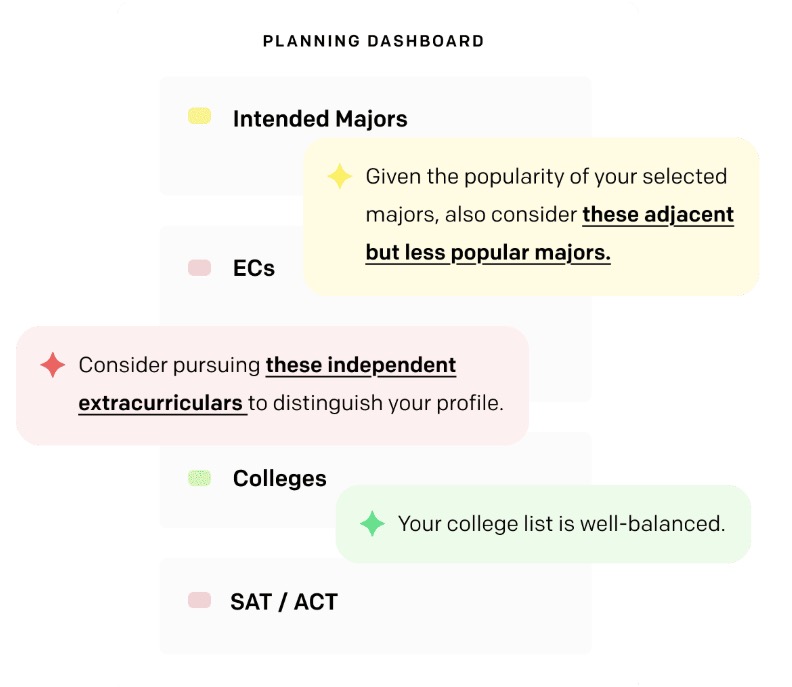 PLANNING DASHBOARD

Intended Majors

Given the popularity of your selected majors, also consider these adjacent but less popular majors.

ECs

Consider pursuing these independent extracurriculars to distinguish your profile.

Colleges

Your college list is well-balanced.

SAT / ACT